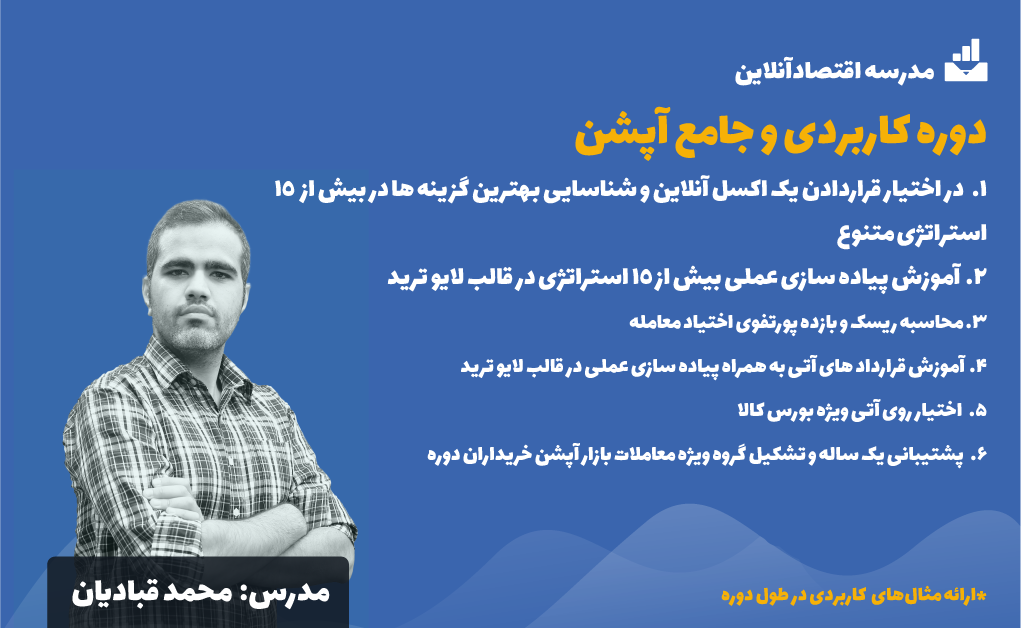 مدرسه اقتصادآنلاین

دوره کاربردی و جامع آپشن

۱. در اختیار قراردادن یک اکسل آنلاین و شناسایی بهترین گزینه ها در بیش از ۱۵ استراتژی متنوع

۲. آموزش پیاده سازی عملی بیش از ۱۵ استراتژی در قالب لایو ترید

۳. محاسبه ریسک و بازده پورتفوی اختیاد معامله

۴. آموزش قرارداد های آتی به همراه پیاده سازی عملی در قالب لایو ترید

۵. اختیار روی آتی ویژه بورس کالا

۶. پشتیبانی یک ساله و تشکیل گروه ویژه معاملات بازار آپشن خریداران دوره

مدرس: محمد قبادیان

*ارائه مثال‌های کاربردی در طول دوره